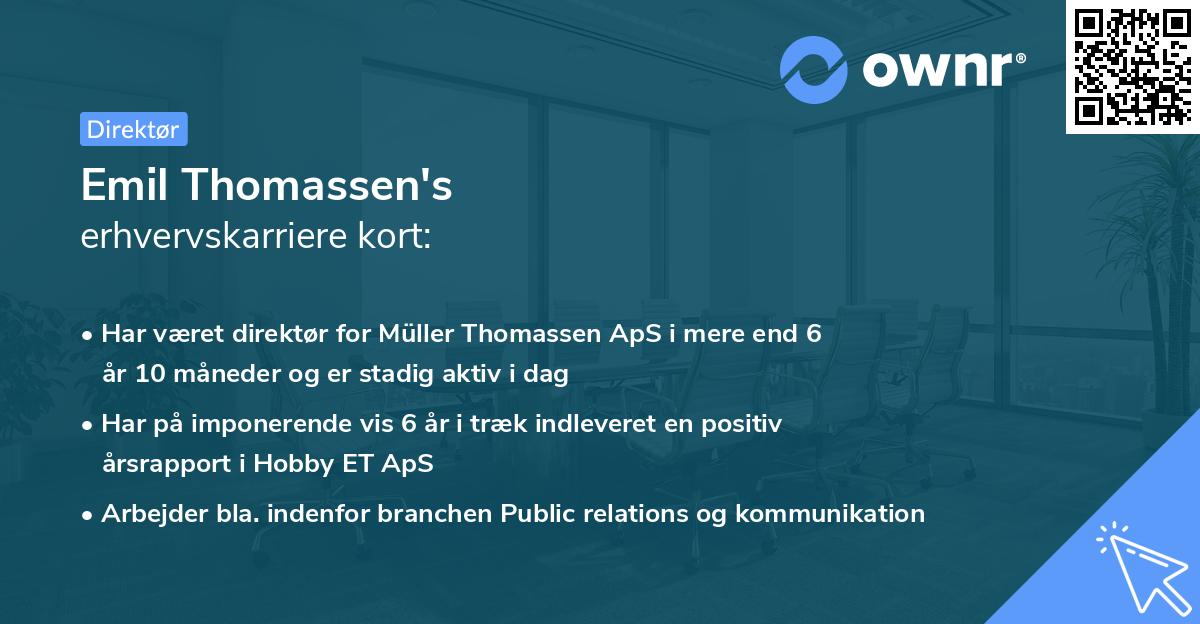 ownr®

Direktør

Emil Thomassen's
erhvervskarriere kort:

• Har været direktør for Müller Thomassen ApS i mere end 6 år 10 måneder og er stadig aktiv i dag

• Har på imponerende vis 6 år i træk indleveret en positiv årsrapport i Hobby ET ApS

• Arbejder bla. indenfor branchen Public relations og kommunikation